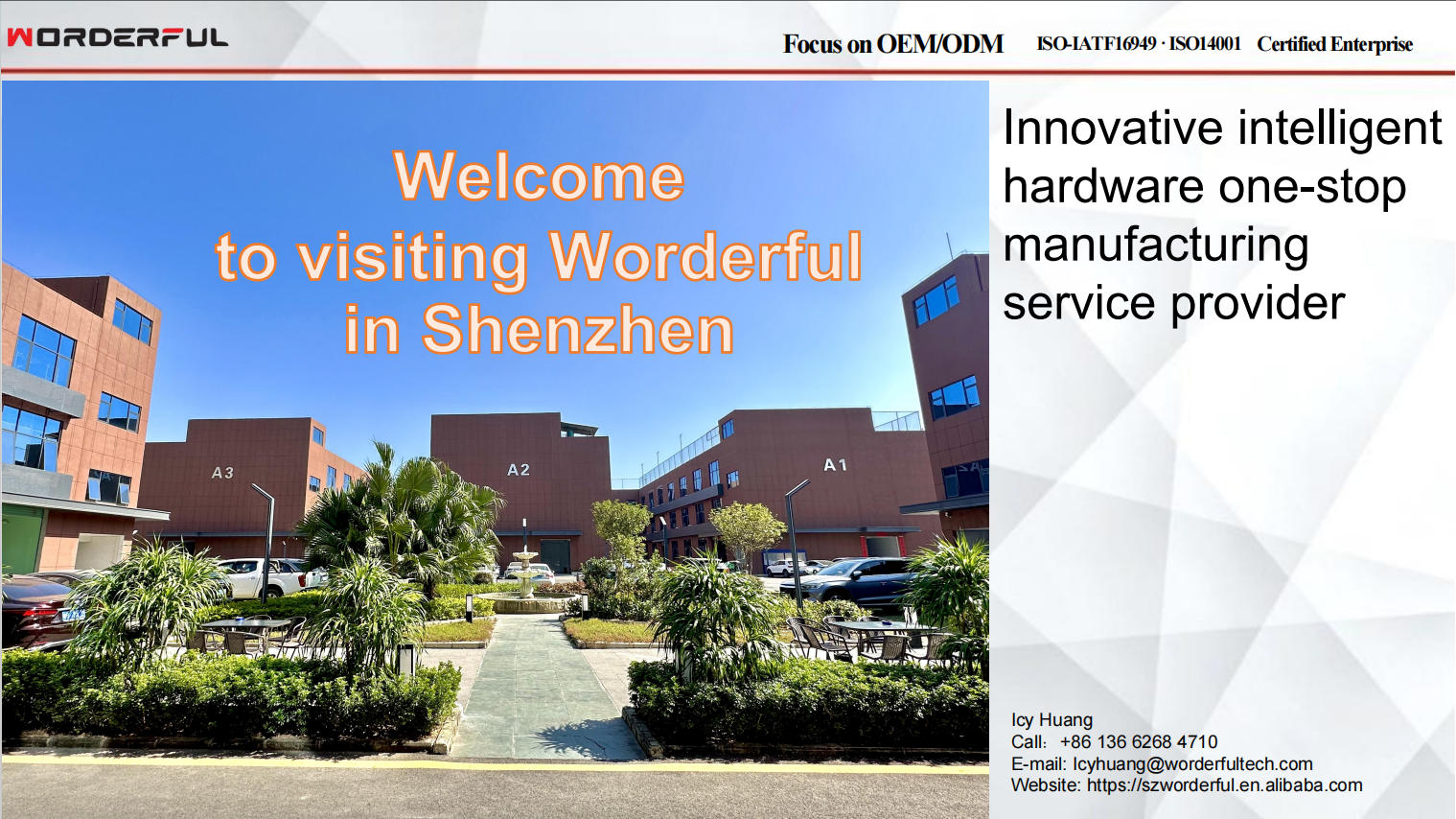 WORDERFUL

Focus on OEM/ODM ISO-IATF16949 · ISO14001 Certified Enterprise

Welcome
to visiting Worderful
in Shenzhen

A3

A2

A1

Innovative intelligent hardware one-stop manufacturing service provider

Icy Huang
Call: +86 136 6268 4710
E-mail: Icyhuang@worderfultech.com
Website: https://szworderful.en.alibaba.com